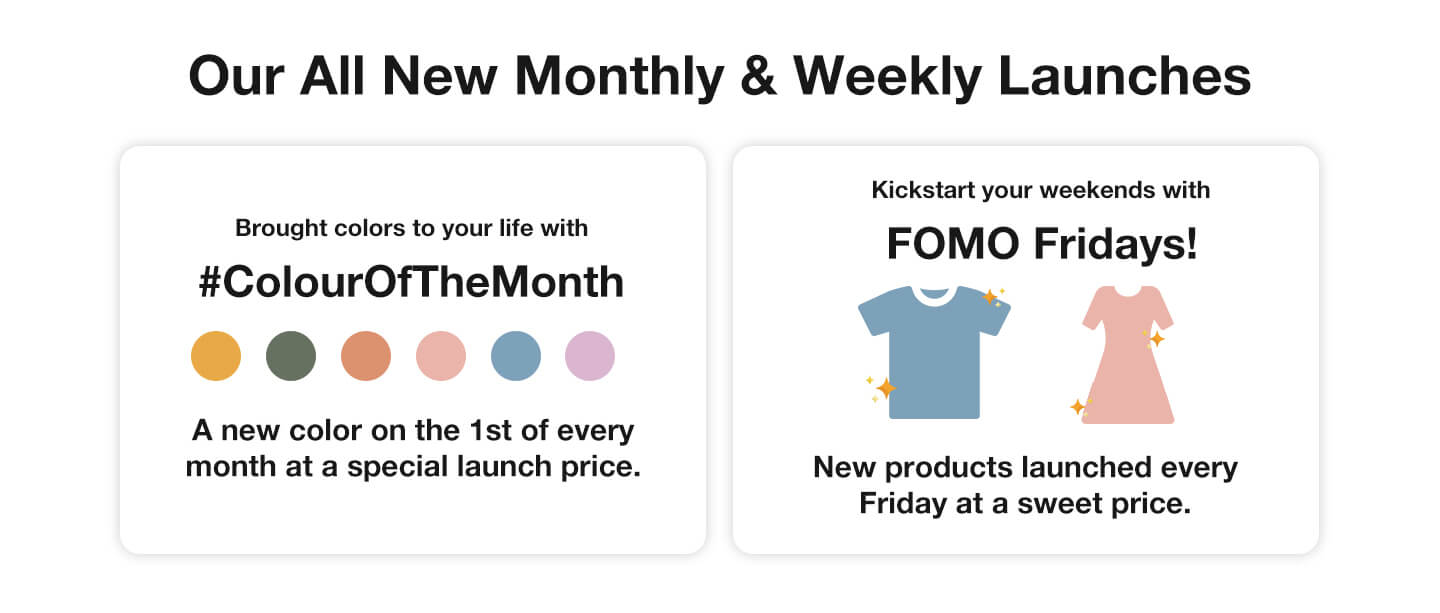 Our All New Monthly & Weekly Launches

Brought colors to your life with

#ColourOfTheMonth

A new color on the 1st of every month at a special launch price.

Kickstart your weekends with

FOMO Fridays!

New products launched every Friday at a sweet price.